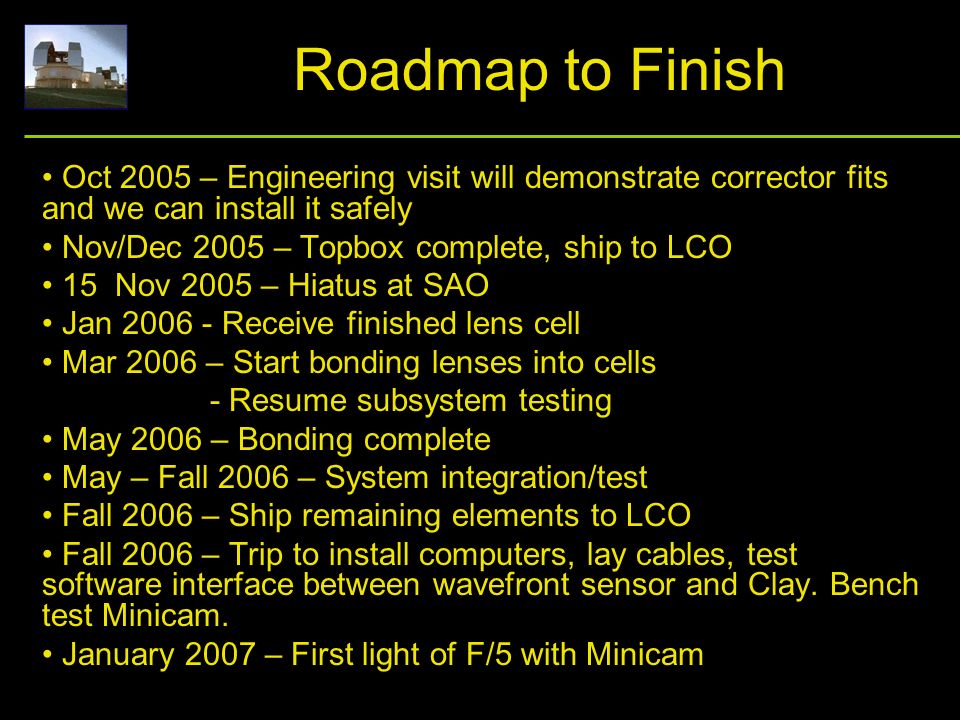 Roadmap to Finish

• Oct 2005 – Engineering visit will demonstrate corrector fits and we can install it safely
• Nov/Dec 2005 – Topbox complete, ship to LCO
• 15  Nov 2005 – Hiatus at SAO
• Jan 2006 - Receive finished lens cell
• Mar 2006 – Start bonding lenses into cells
- Resume subsystem testing
• May 2006 – Bonding complete
• May – Fall 2006 – System integration/test
• Fall 2006 – Ship remaining elements to LCO
• Fall 2006 – Trip to install computers, lay cables, test software interface between wavefront sensor and Clay. Bench test Minicam.
• January 2007 – First light of F/5 with Minicam